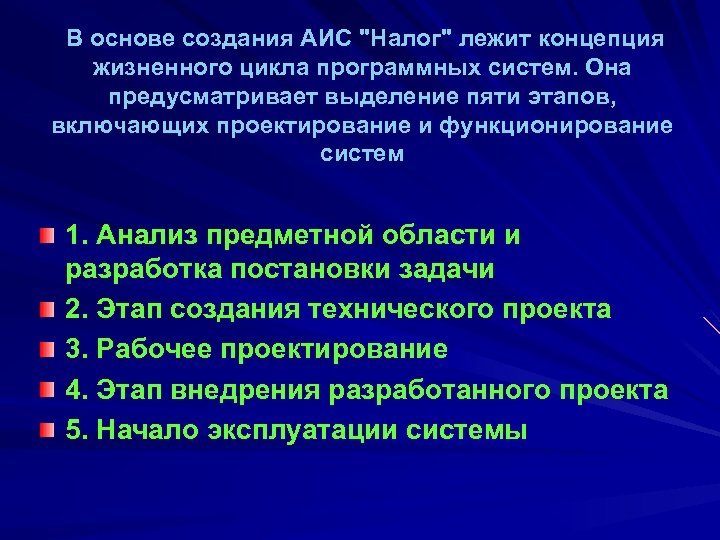 В основе создания АИС "Налог" лежит концепция жизненного цикла программных систем. Она предусматривает выделение пяти этапов, включающих проектирование и функционирование систем

1. Анализ предметной области и разработка постановки задачи
2. Этап создания технического проекта
3. Рабочее проектирование
4. Этап внедрения разработанного проекта
5. Начало эксплуатации системы